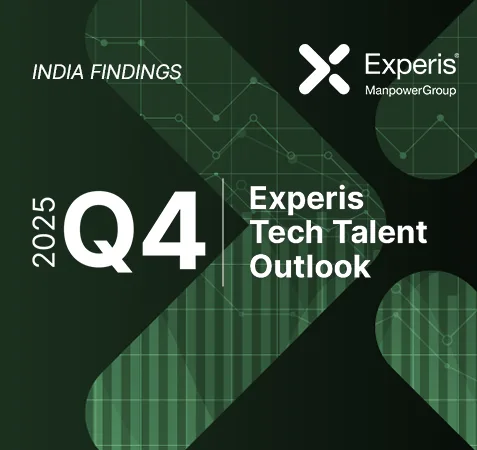 INDIA FINDINGS

Experis®
ManpowerGroup

2025 Q4

Experis Tech Talent Outlook